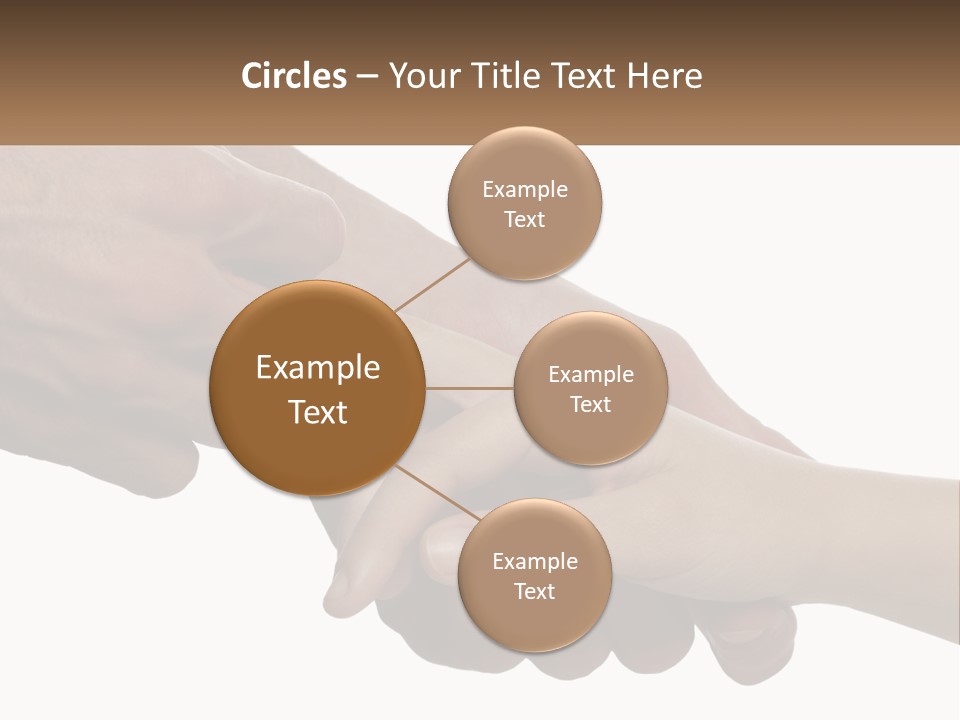 Circles – Your Title Text Here

Example Text

Example Text

Example Text

Example Text